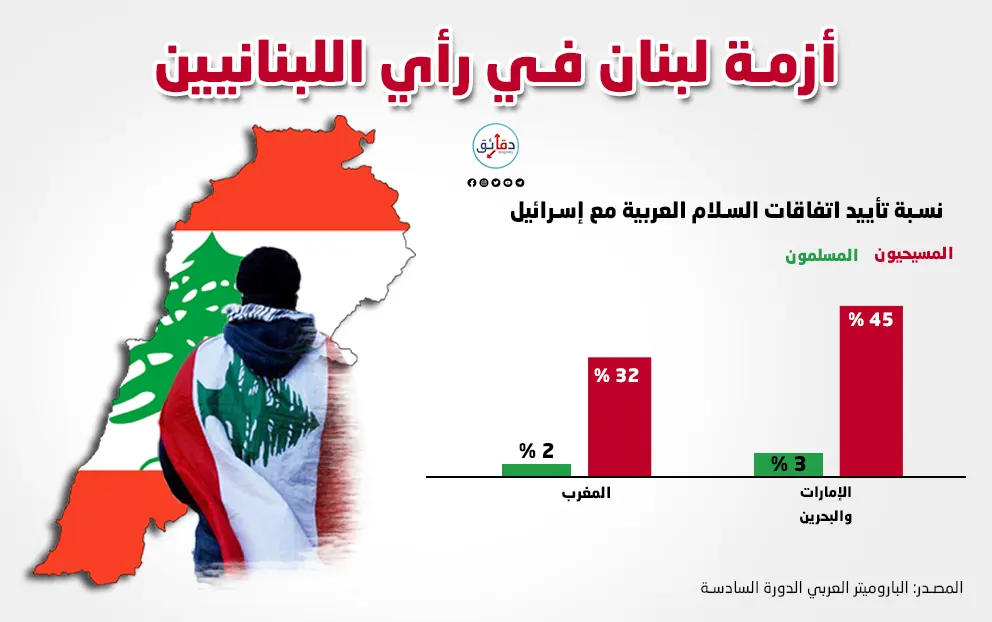 أزمة لبنان في رأي اللبنانيين

دقائق

نسبة تأييد اتفاقات السلام العربية مع إسرائيل

المسيحيون المسلمون

% 45
% 3
الإمارات والبحرين

% 32
% 2
المغرب

المصدر: الباروميتر العربي الدورة السادسة